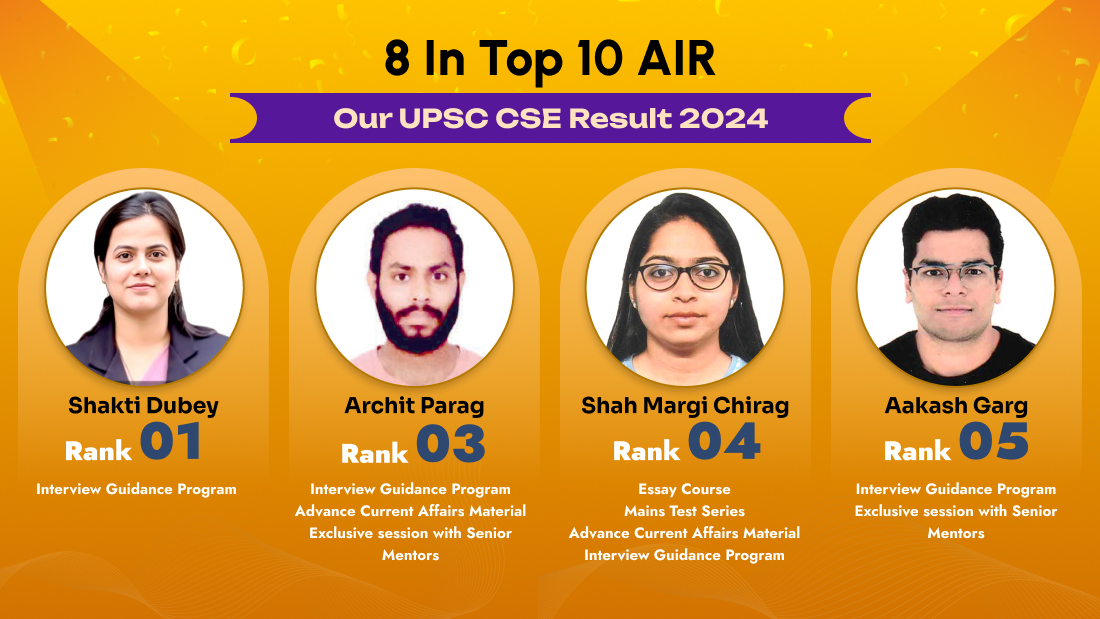 8 In Top 10 AIR

Our UPSC CSE Result 2024

Shakti Dubey
Rank 01
Interview Guidance Program

Archit Parag
Rank 03
Interview Guidance Program
Advance Current Affairs Material
Exclusive session with Senior Mentors

Shah Margi Chirag
Rank 04
Essay Course
Mains Test Series
Advance Current Affairs Material
Interview Guidance Program

Aakash Garg
Rank 05
Interview Guidance Program
Exclusive session with Senior Mentors